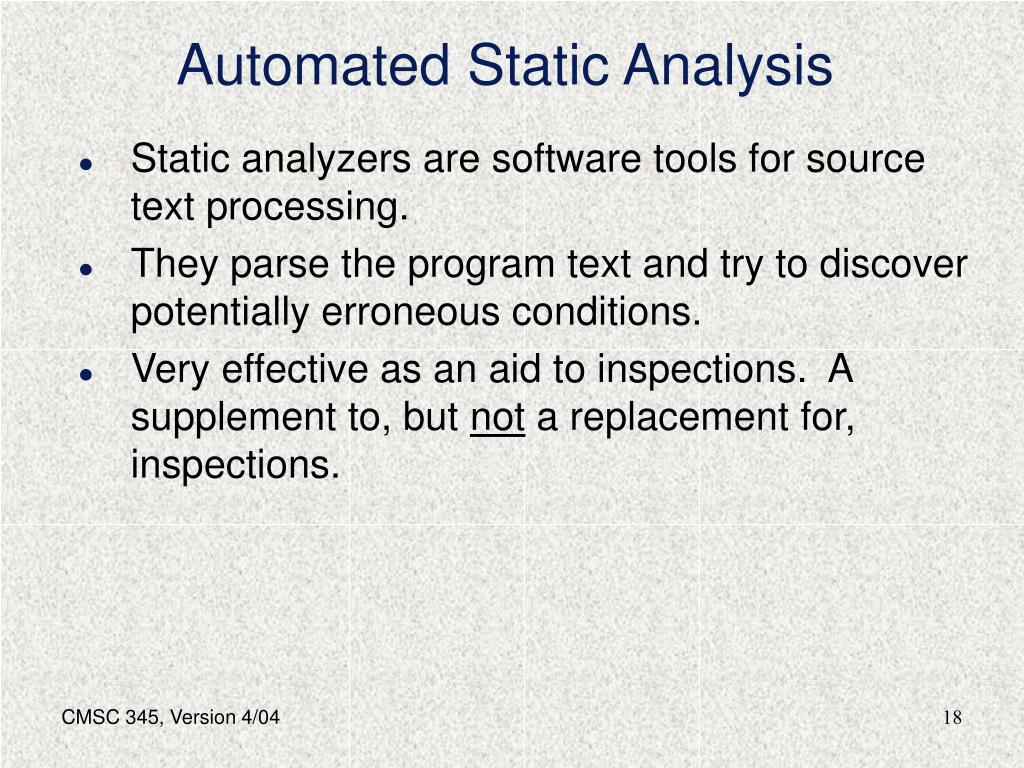 Automated Static Analysis

- Static analyzers are software tools for source text processing.
- They parse the program text and try to discover potentially erroneous conditions.
- Very effective as an aid to inspections.  A supplement to, but not a replacement for, inspections.

CMSC 345, Version 4/04

18